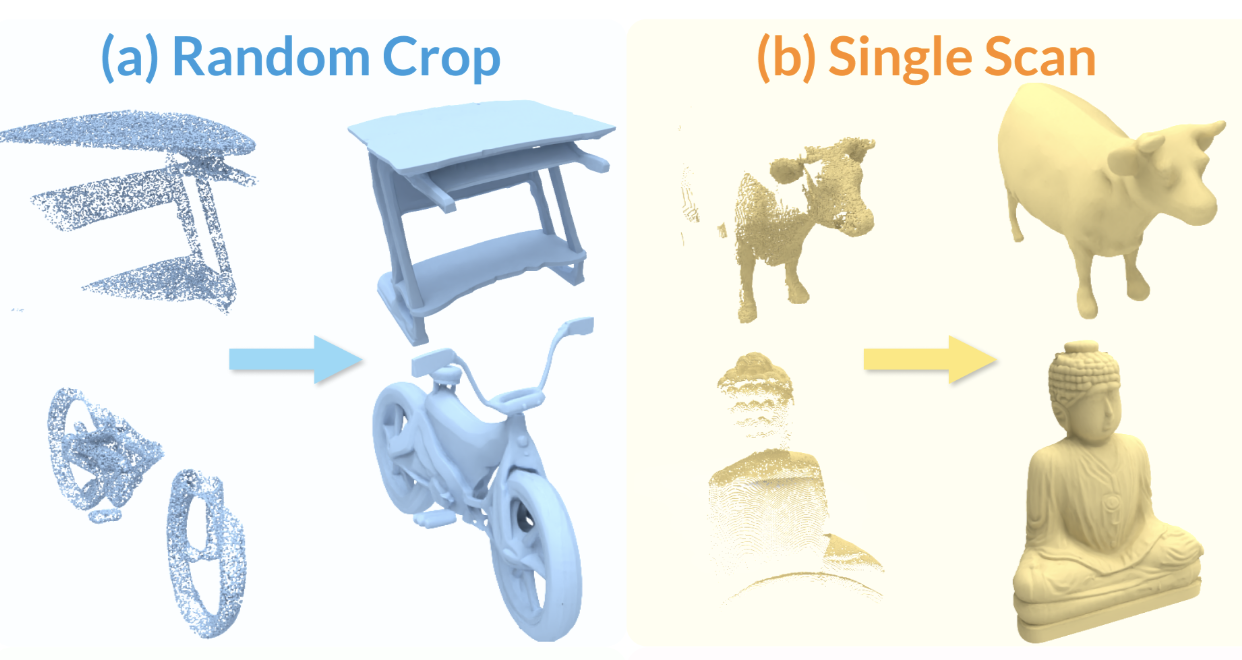 (a) Random Crop

(b) Single Scan